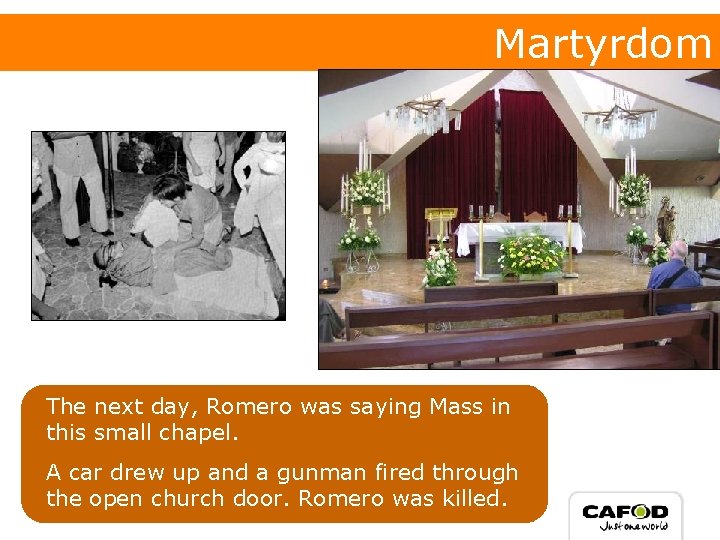 Martyrdom

The next day, Romero was saying Mass in this small chapel.

A car drew up and a gunman fired through the open church door. Romero was killed.

CAFOD
Just one world